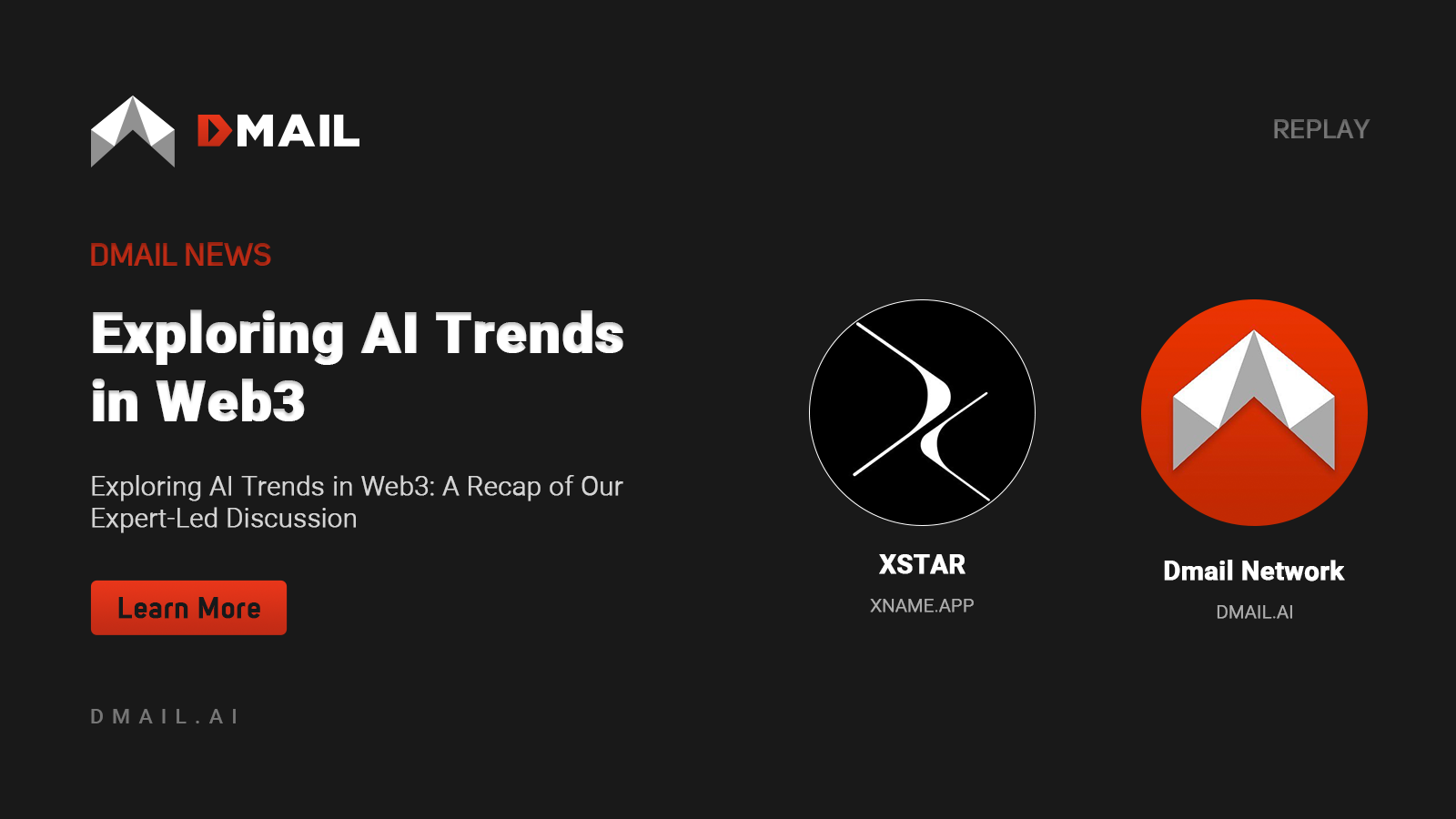 DMAIL

REPLAY

DMAIL NEWS

Exploring AI Trends in Web3

Exploring AI Trends in Web3: A Recap of Our Expert-Led Discussion

Learn More

DMAIL.AI

XSTAR
XNAME.APP

Dmail Network
DMAIL.AI